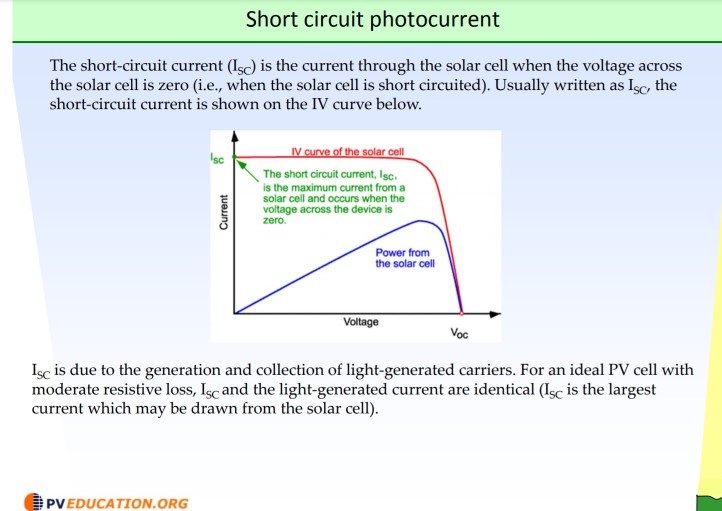 Short circuit photocurrent

The short-circuit current ($I_{SC}$) is the current through the solar cell when the voltage across the solar cell is zero (i.e., when the solar cell is short circuited). Usually written as $I_{SC}$, the short-circuit current is shown on the IV curve below.

$I_{SC}$

IV curve of the solar cell

The short circuit current, $I_{SC}$, is the maximum current from a solar cell and occurs when the voltage across the device is zero.

Current

Power from the solar cell

Voltage

$V_{OC}$

$I_{SC}$ is due to the generation and collection of light-generated carriers. For an ideal PV cell with moderate resistive loss, $I_{SC}$ and the light-generated current are identical ($I_{SC}$ is the largest current which may be drawn from the solar cell).

PVEDUCATION.ORG